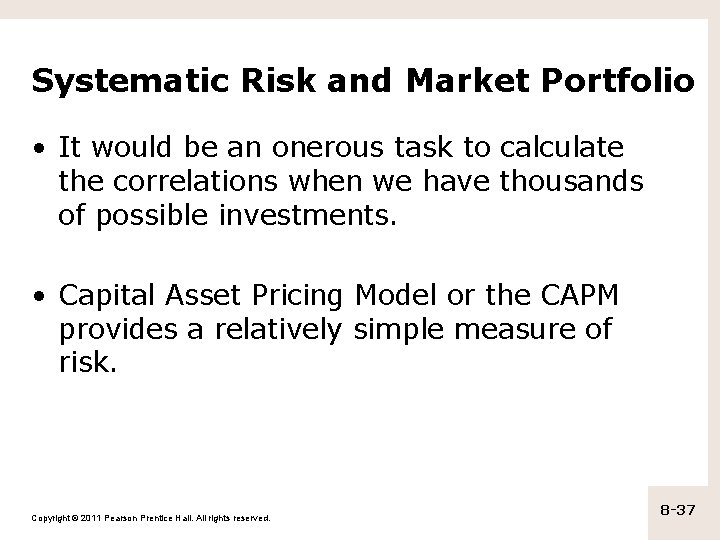 Systematic Risk and Market Portfolio

• It would be an onerous task to calculate the correlations when we have thousands of possible investments.

• Capital Asset Pricing Model or the CAPM provides a relatively simple measure of risk.

Copyright © 2011 Pearson Prentice Hall. All rights reserved.

8-37